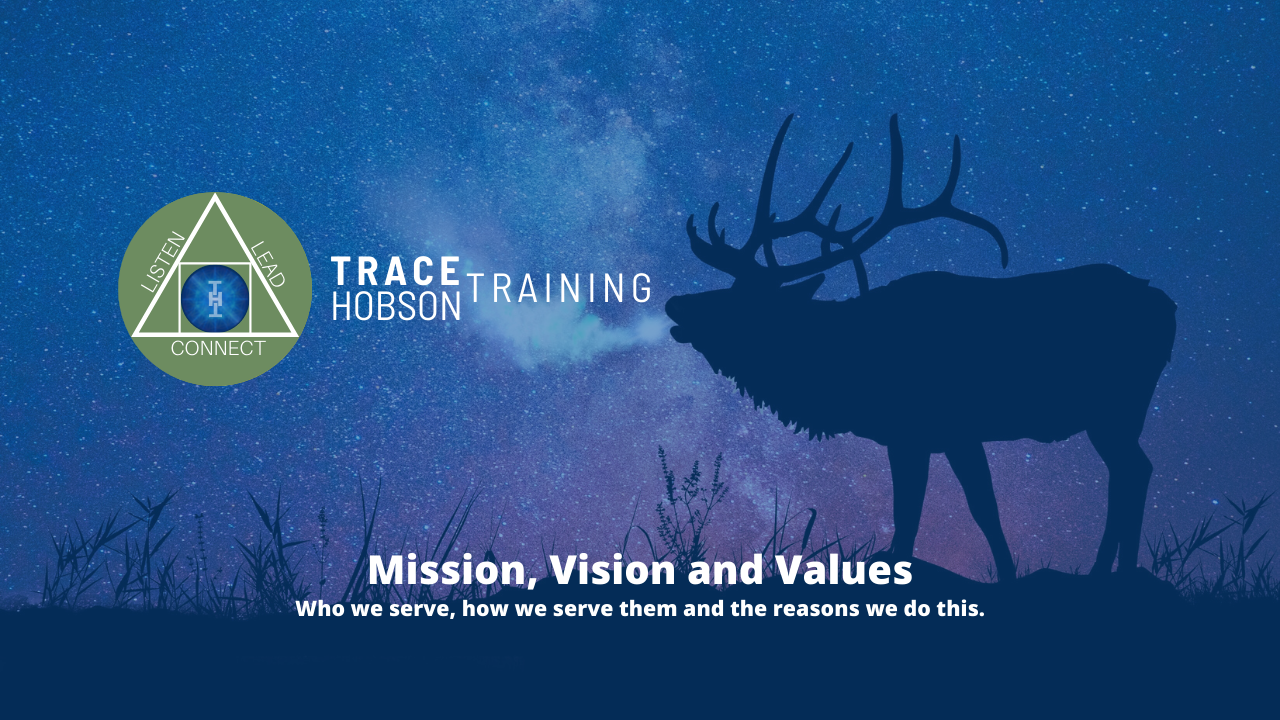 LISTEN
LEAD
CONNECT
TH

TRACE HOBSON TRAINING

Mission, Vision and Values
Who we serve, how we serve them and the reasons we do this.